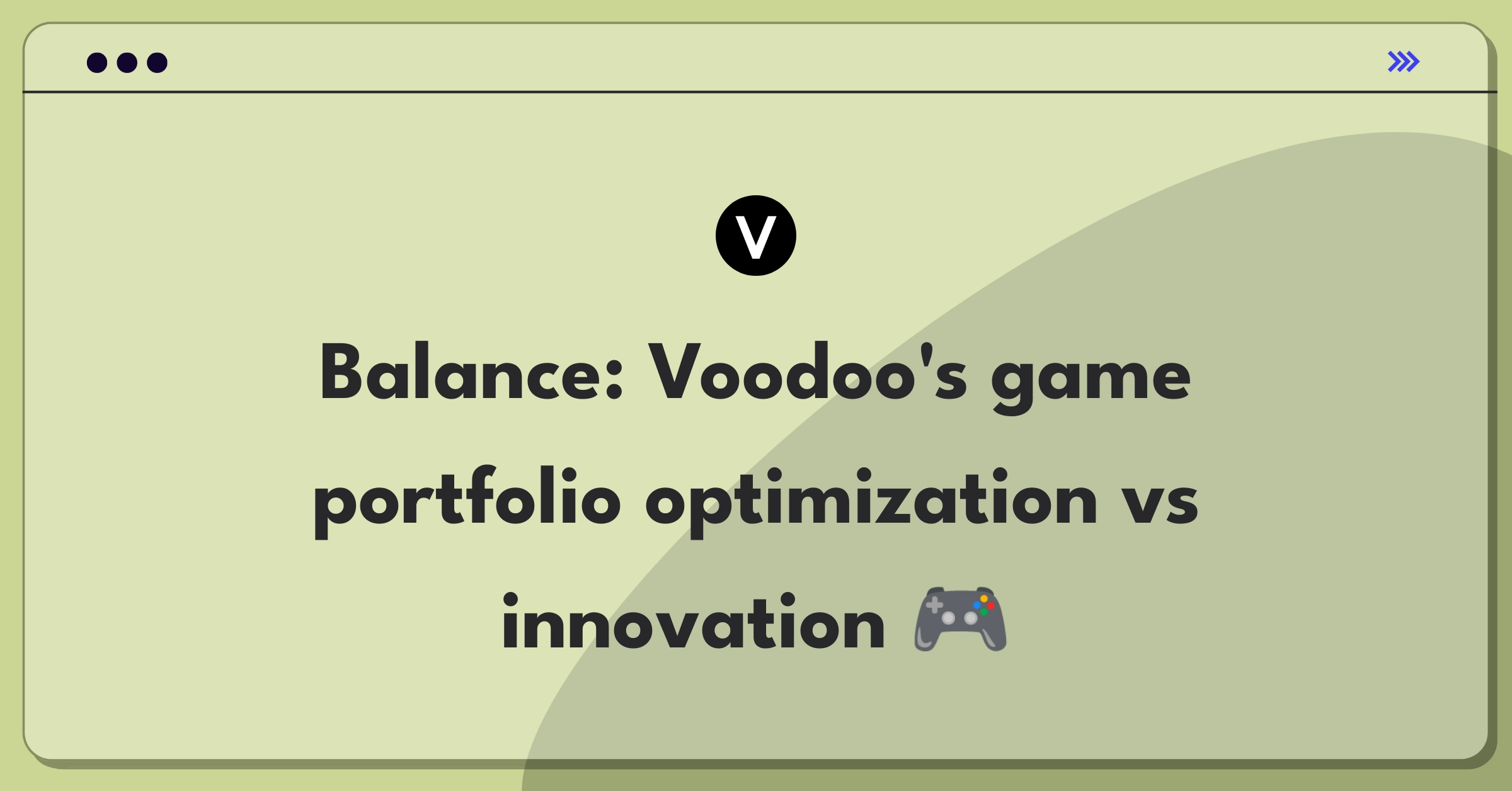 V

Balance: Voodoo's game portfolio optimization vs innovation 🎮